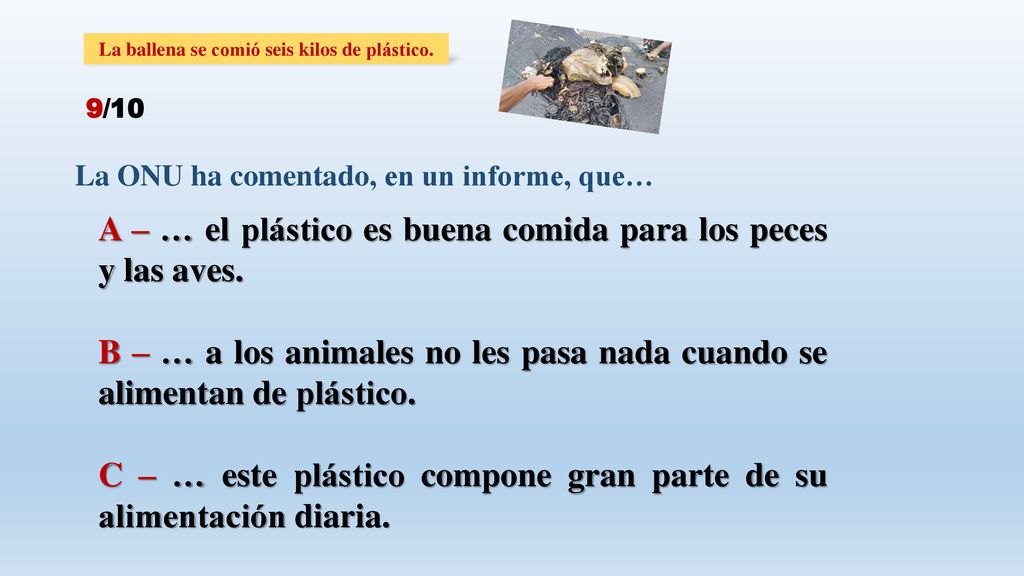 La ballena se comió seis kilos de plástico.

9/10

La ONU ha comentado, en un informe, que…

A – … el plástico es buena comida para los peces y las aves.

B – … a los animales no les pasa nada cuando se alimentan de plástico.

C – … este plástico compone gran parte de su alimentación diaria.